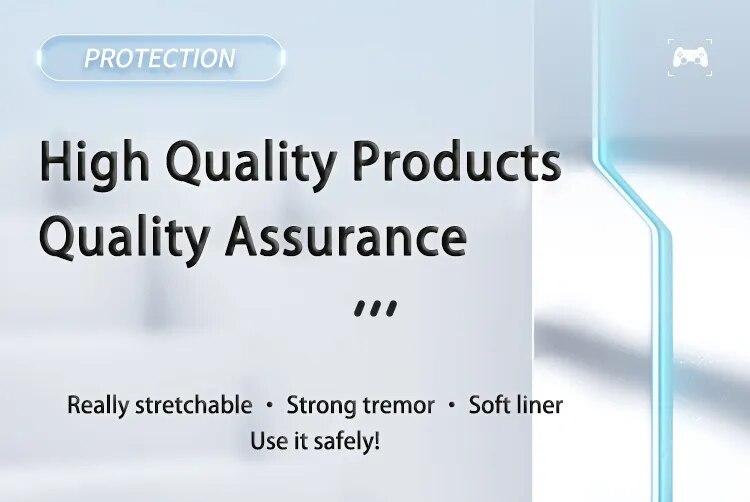 PROTECTION

High Quality Products
Quality Assurance

Really stretchable · Strong tremor · Soft liner
Use it safely!